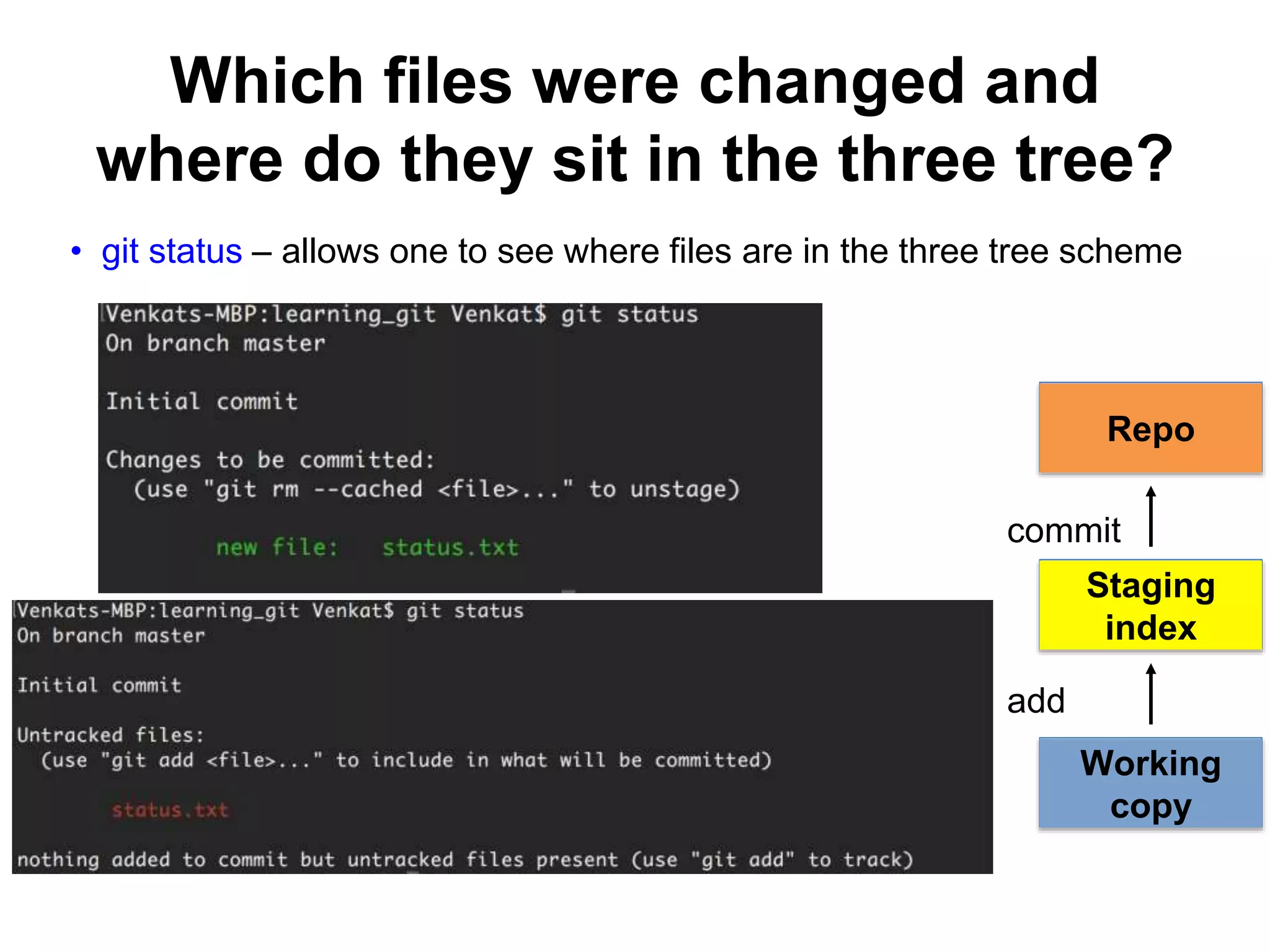 Which files were changed and where do they sit in the three tree?

• git status – allows one to see where files are in the three tree scheme

Venkats-MBP:learning_git Venkat$ git status
On branch master

Initial commit

Changes to be committed:
  (use "git rm --cached <file>..." to unstage)

        new file:   status.txt

Venkats-MBP:learning_git Venkat$ git status
On branch master

Initial commit

Untracked files:
  (use "git add <file>..." to include in what will be committed)

        status.txt

nothing added to commit but untracked files present (use "git add" to track)

Repo

commit

Staging index

add

Working copy